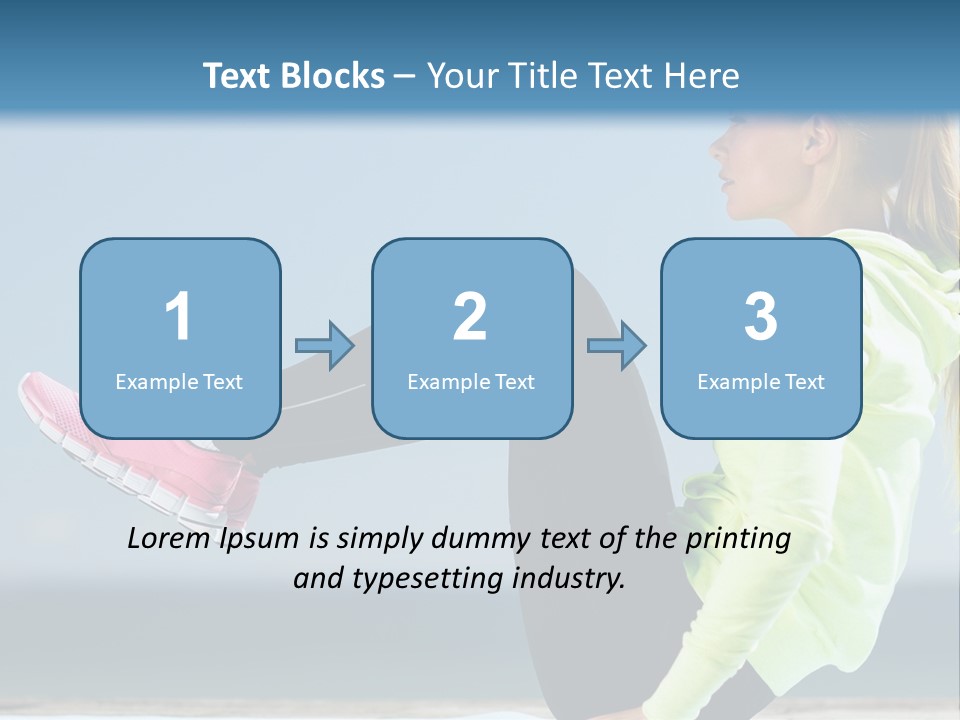 Text Blocks – Your Title Text Here

1
Example Text

2
Example Text

3
Example Text

Lorem Ipsum is simply dummy text of the printing and typesetting industry.